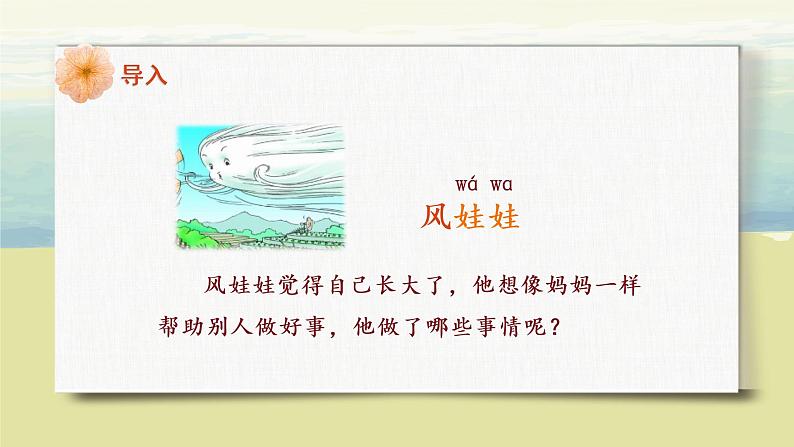 导入

wá wa
风娃娃

风娃娃觉得自己长大了，他想像妈妈一样帮助别人做好事，他做了哪些事情呢？